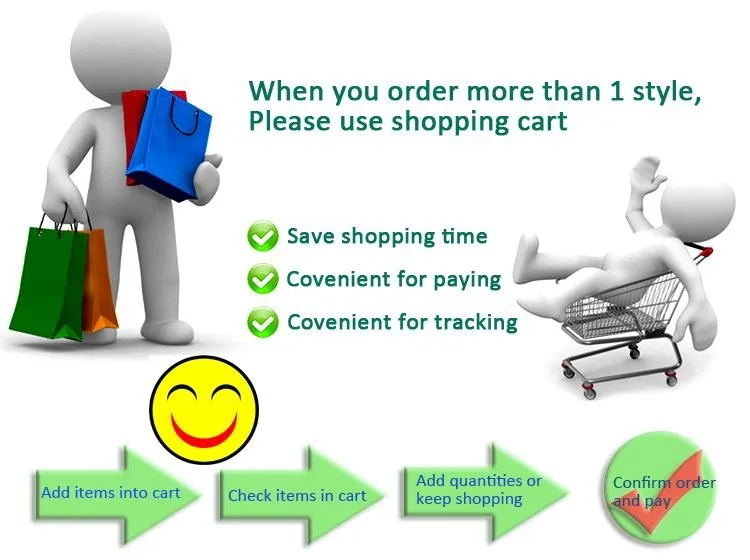 When you order more than 1 style, Please use shopping cart

Save shopping time
Covenient for paying
Covenient for tracking

Add items into cart
Check items in cart
Add quantities or keep shopping
Confirm order and pay